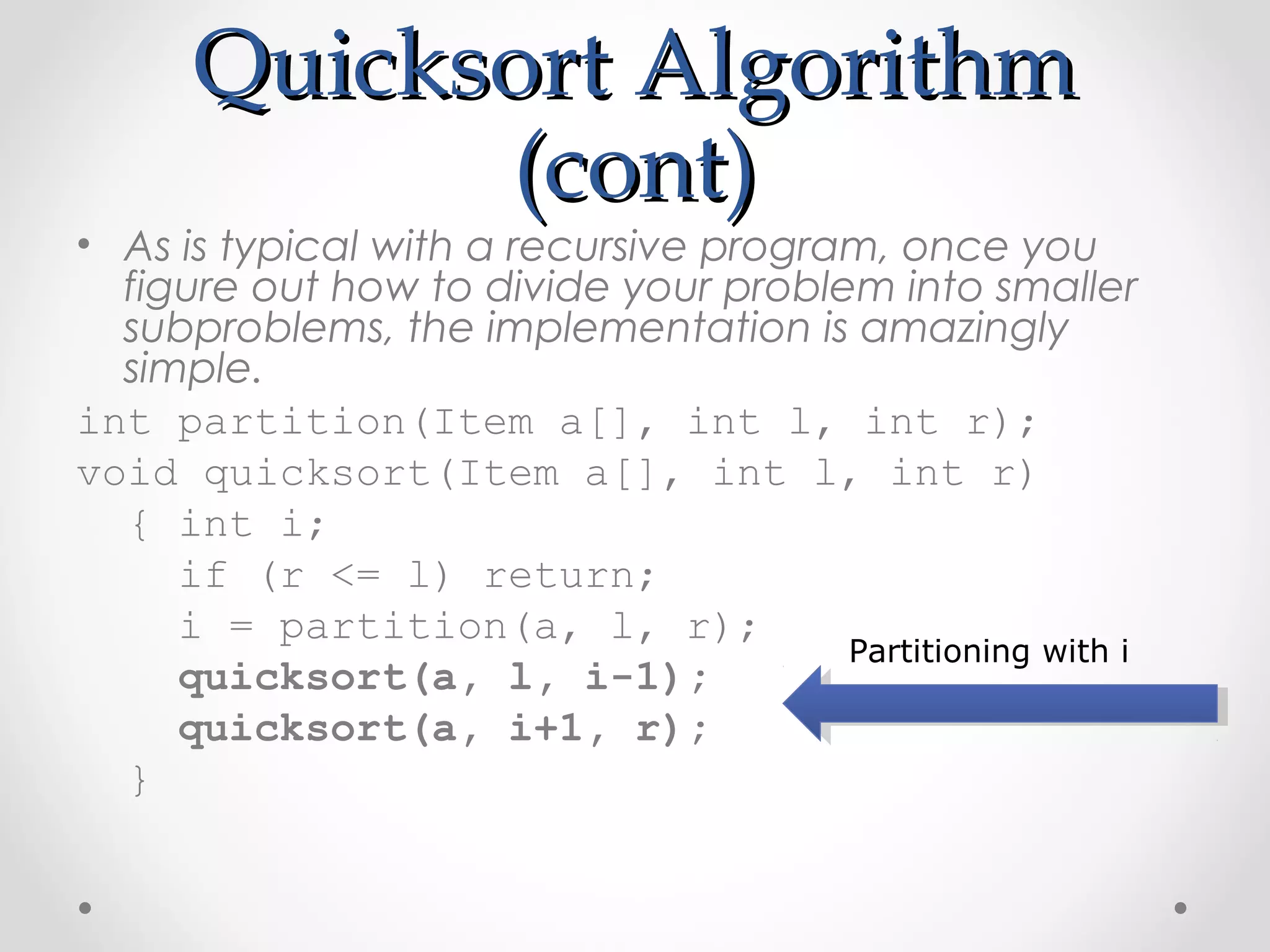 Quicksort Algorithm (cont)

• As is typical with a recursive program, once you figure out how to divide your problem into smaller subproblems, the implementation is amazingly simple.

int partition(Item a[], int l, int r);
void quicksort(Item a[], int l, int r)
  { int i;
    if (r <= l) return;
    i = partition(a, l, r);
    quicksort(a, l, i-1);
    quicksort(a, i+1, r);
  }

Partitioning with i